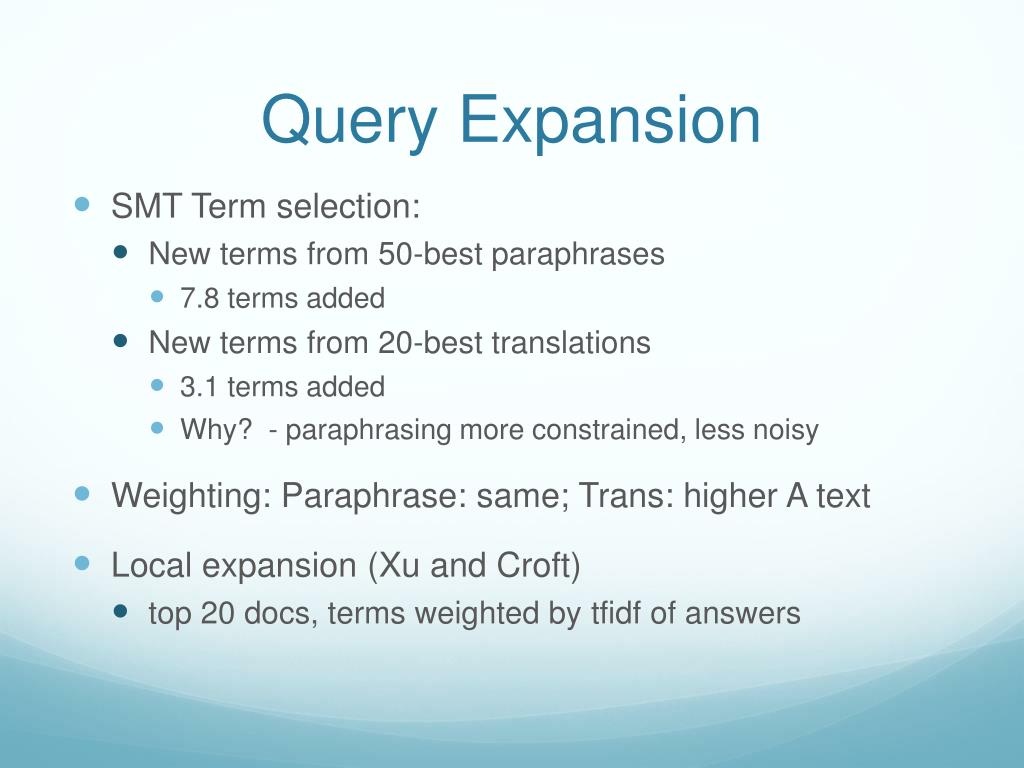 Query Expansion

SMT Term selection:

New terms from 50-best paraphrases

7.8 terms added

New terms from 20-best translations

3.1 terms added

Why?  - paraphrasing more constrained, less noisy

Weighting: Paraphrase: same; Trans: higher A text

Local expansion (Xu and Croft)

top 20 docs, terms weighted by tfidf of answers